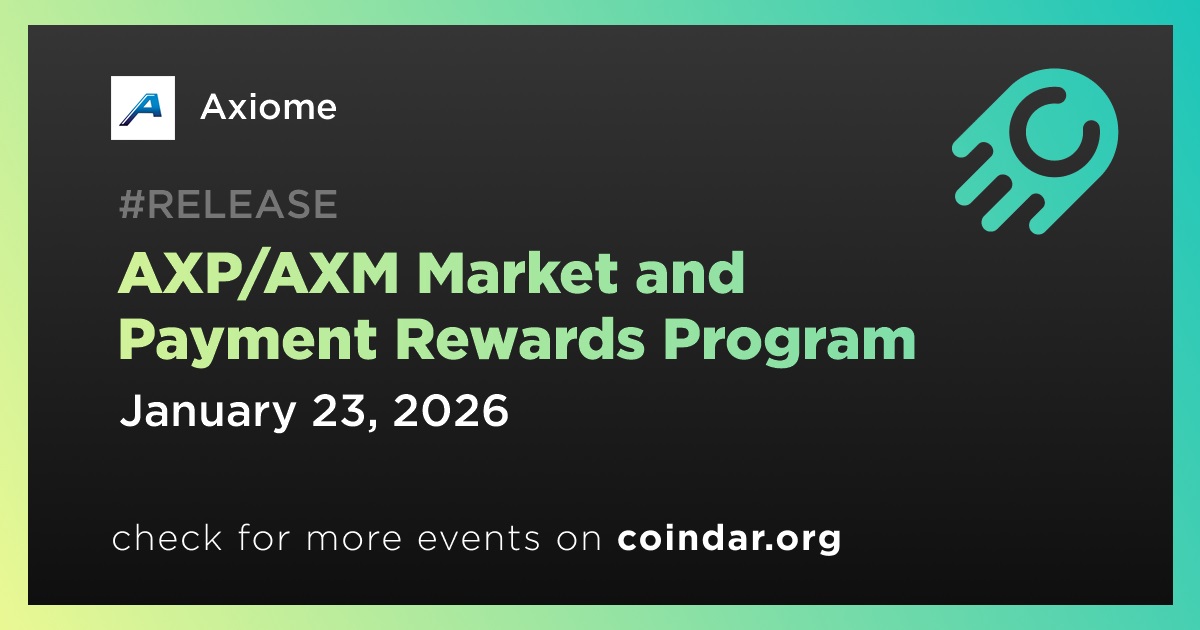 Axiome

#RELEASE

AXP/AXM Market and Payment Rewards Program

January 23, 2026

check for more events on coindar.org